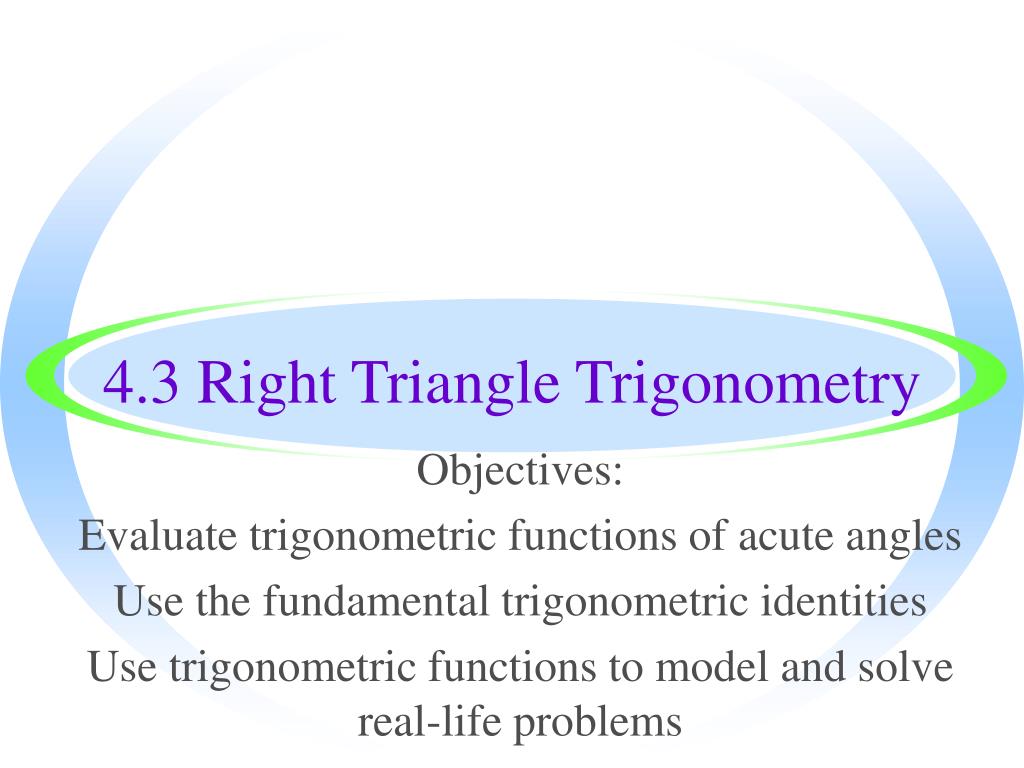 4.3 Right Triangle Trigonometry

Objectives:

Evaluate trigonometric functions of acute angles

Use the fundamental trigonometric identities

Use trigonometric functions to model and solve real-life problems